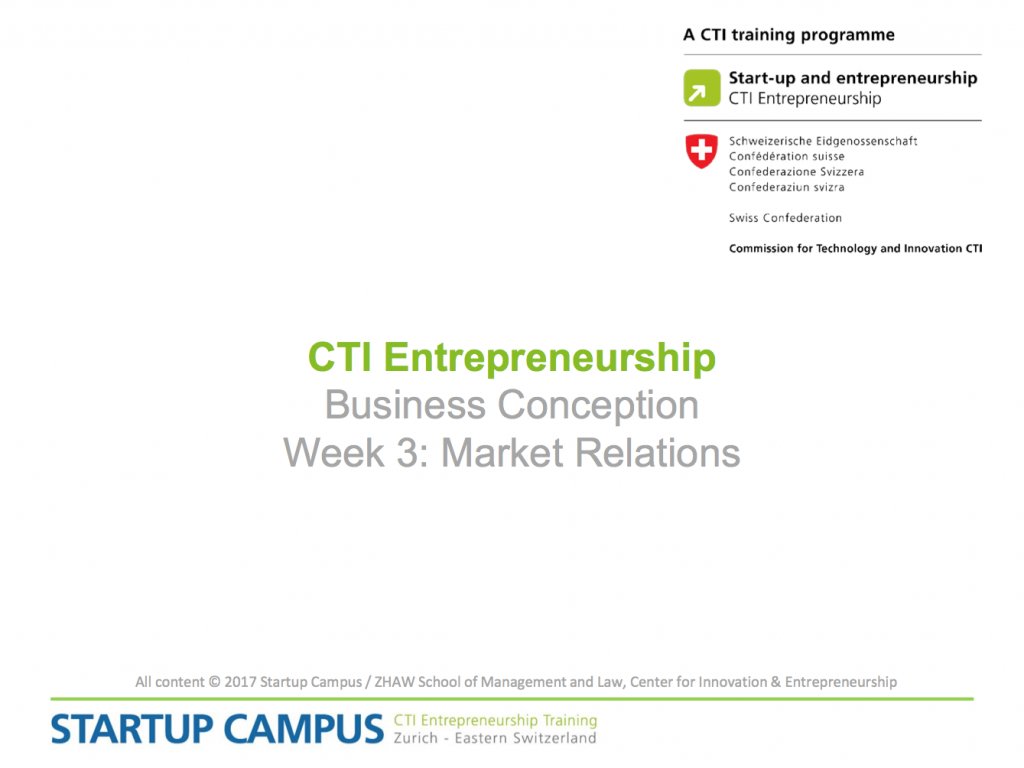 A CTI training programme

Start-up and entrepreneurship
CTI Entrepreneurship

Schweizerische Eidgenossenschaft
Confédération suisse
Confederazione Svizzera
Confederaziun svizra

Swiss Confederation

Commission for Technology and Innovation CTI

CTI Entrepreneurship
Business Conception
Week 3: Market Relations

All content © 2017 Startup Campus / ZHAW School of Management and Law, Center for Innovation & Entrepreneurship

STARTUP CAMPUS CTI Entrepreneurship Training
Zurich - Eastern Switzerland